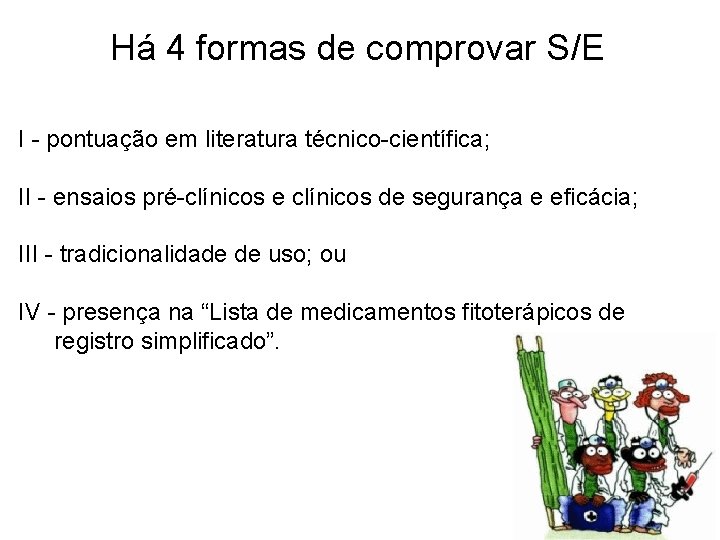 Há 4 formas de comprovar S/E

I - pontuação em literatura técnico-científica;

II - ensaios pré-clínicos e clínicos de segurança e eficácia;

III - tradicionalidade de uso; ou

IV - presença na “Lista de medicamentos fitoterápicos de registro simplificado”.